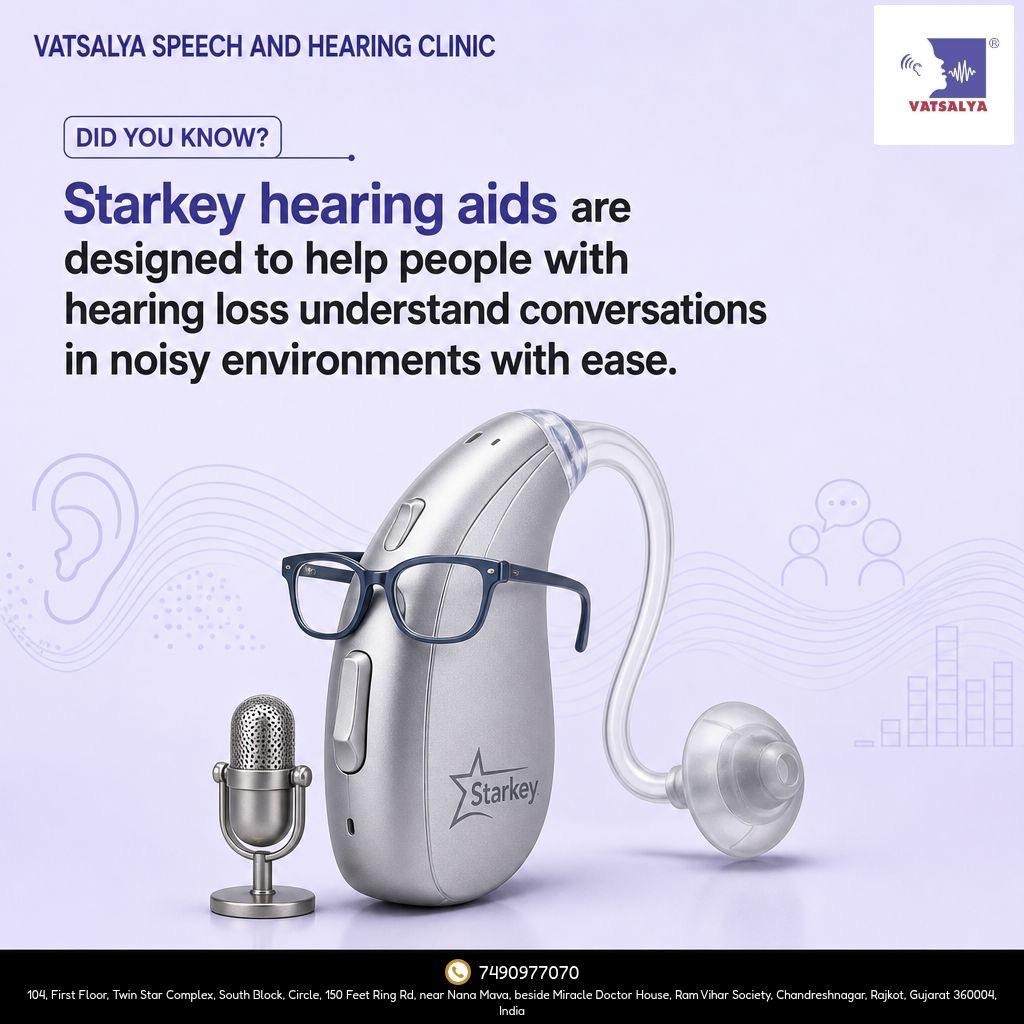 VATSALYA SPEECH AND HEARING CLINIC

VATSALYA

DID YOU KNOW?

Starkey hearing aids are designed to help people with hearing loss understand conversations in noisy environments with ease.

Starkey

7490977070

104, First Floor, Twin Star Complex, South Block, Circle, 150 Feet Ring Rd, near Nana Mava, beside Miracle Doctor House, Ram Vihar Society, Chandreshnagar, Rajkot, Gujarat 360004, India